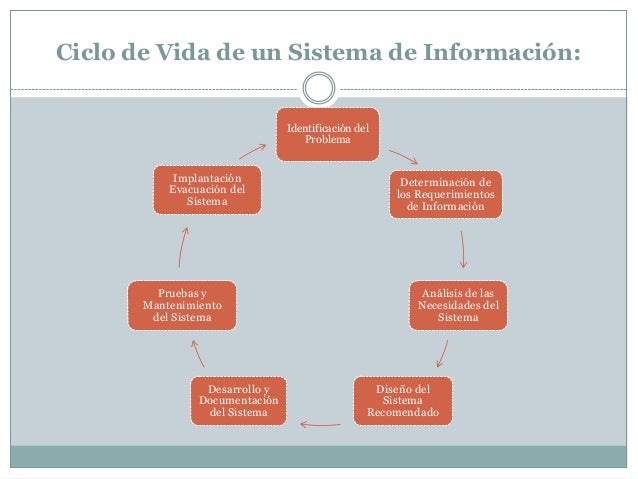 Ciclo de Vida de un Sistema de Información:

Identificación del Problema

Determinación de los Requerimientos de Información

Análisis de las Necesidades del Sistema

Diseño del Sistema Recomendado

Desarrollo y Documentación del Sistema

Pruebas y Mantenimiento del Sistema

Implantación Evacuación del Sistema